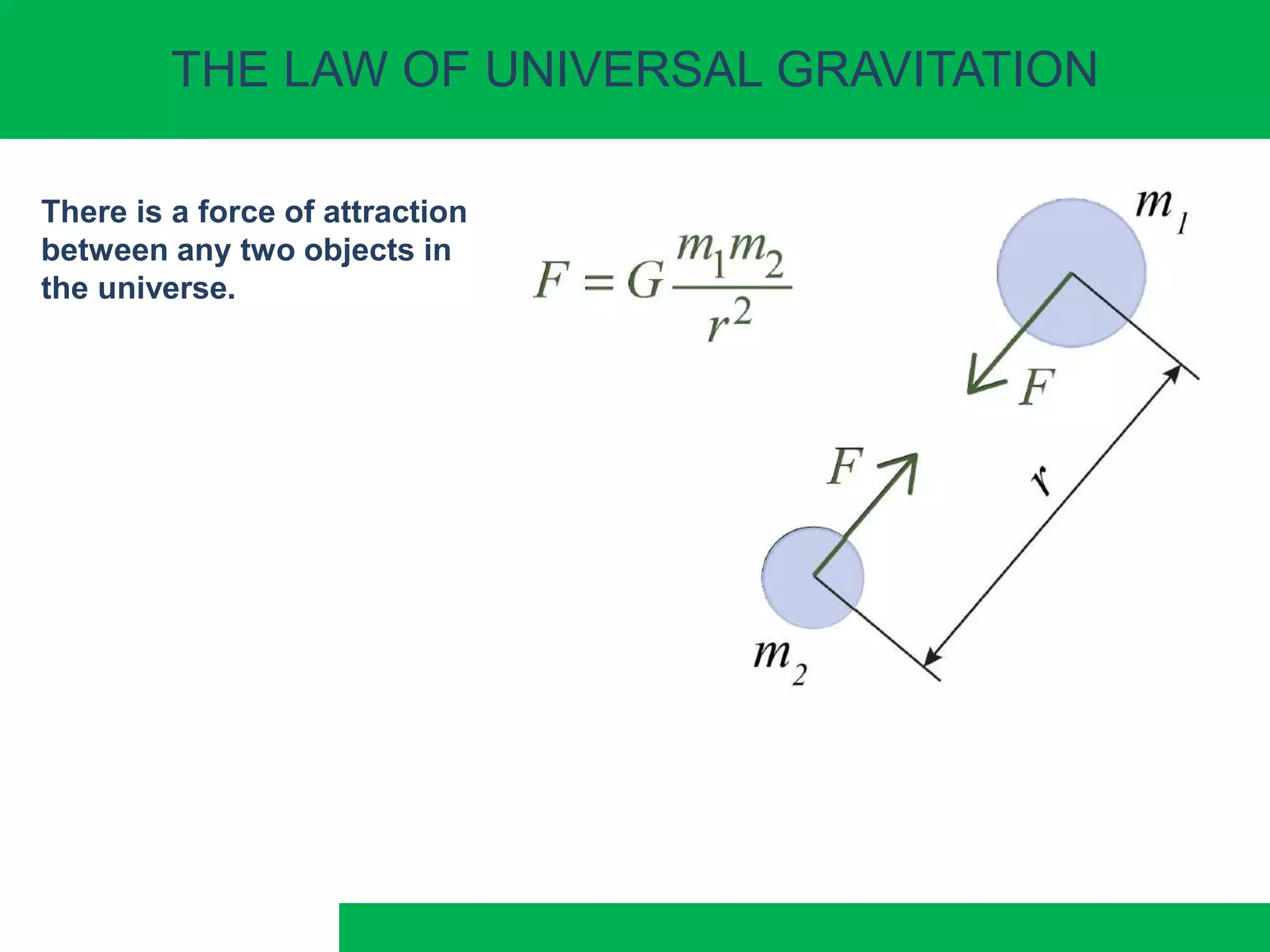 THE LAW OF UNIVERSAL GRAVITATION

There is a force of attraction between any two objects in the universe.

$F = G\frac{m_1 m_2}{r^2}$

$m_1$

$F$

$F$

$r$

$m_2$